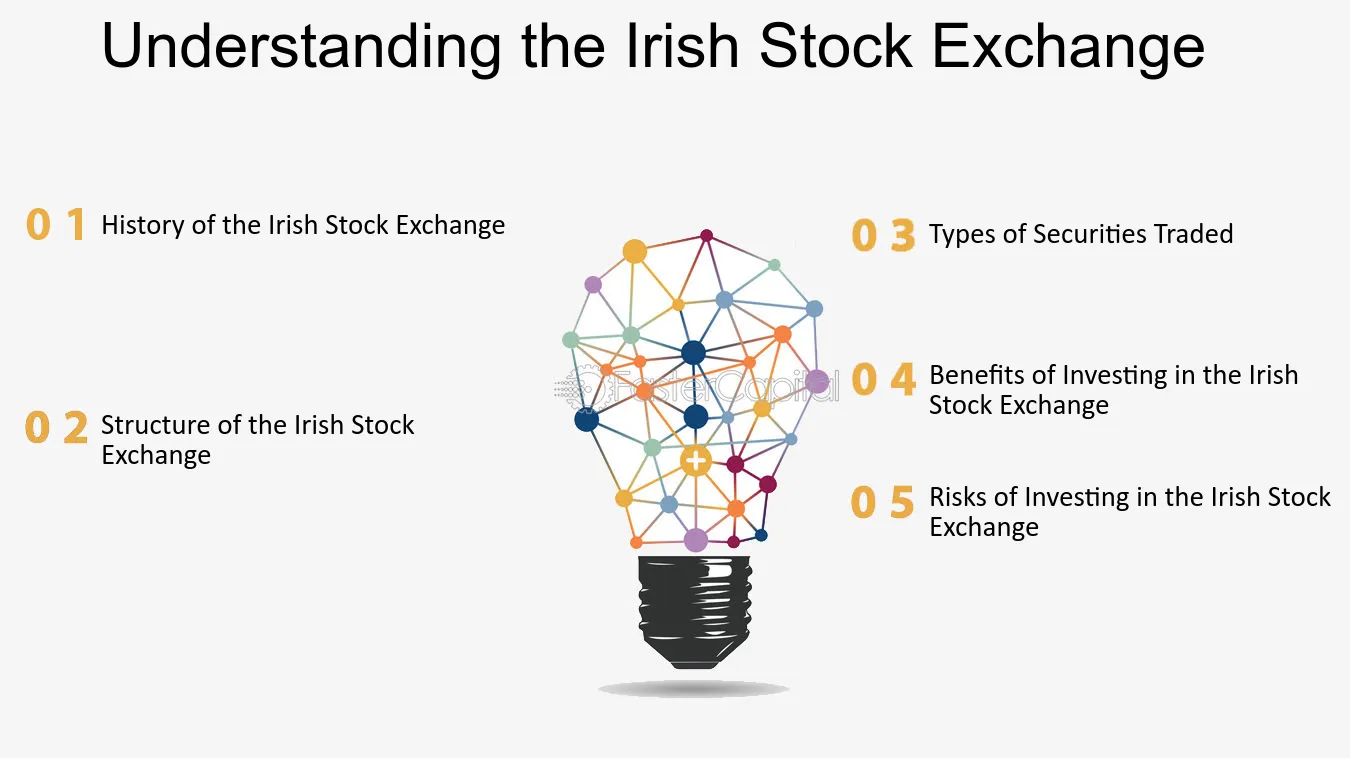 Understanding the Irish Stock Exchange

0 1 History of the Irish Stock Exchange

0 2 Structure of the Irish Stock Exchange

0 3 Types of Securities Traded

0 4 Benefits of Investing in the Irish Stock Exchange

0 5 Risks of Investing in the Irish Stock Exchange

FasterCapital